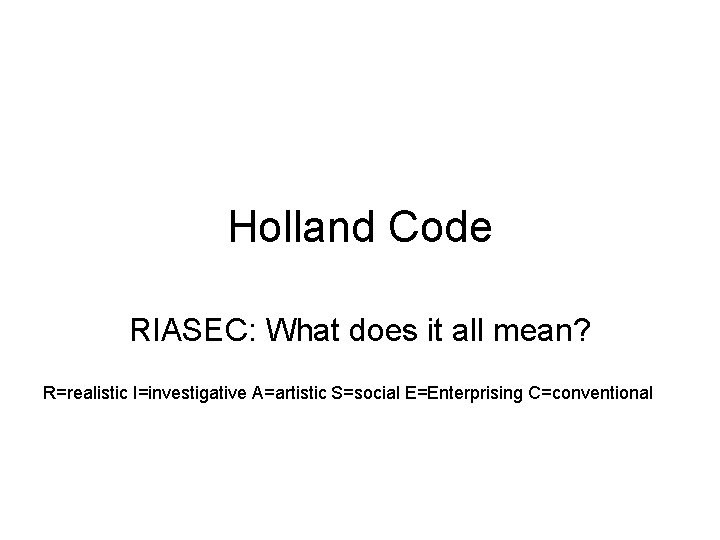 Holland Code

RIASEC: What does it all mean?

R=realistic I=investigative A=artistic S=social E=Enterprising C=conventional